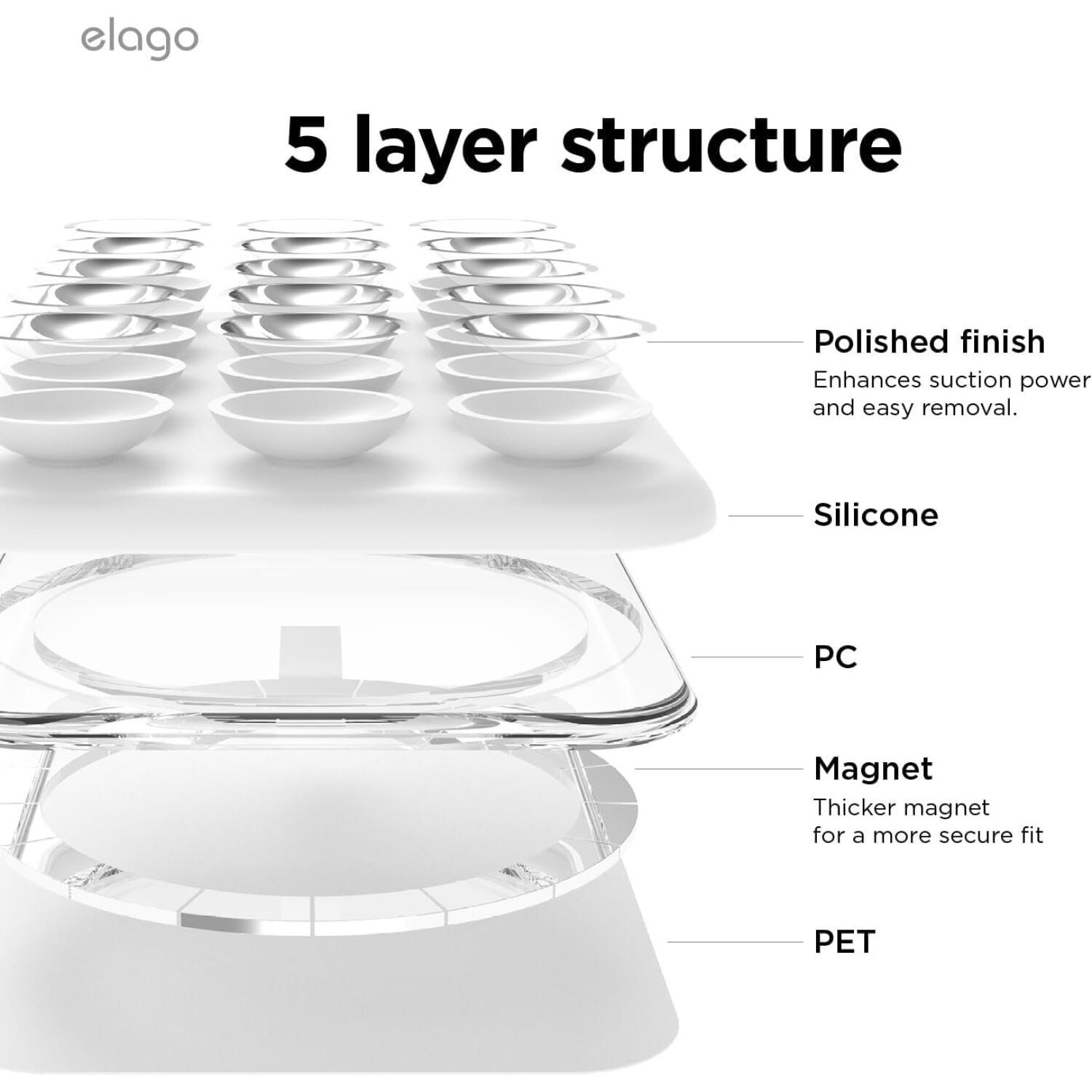 elago

5 layer structure

Polished finish
Enhances suction power and easy removal.

Silicone

PC

Magnet
Thicker magnet for a more secure fit

PET